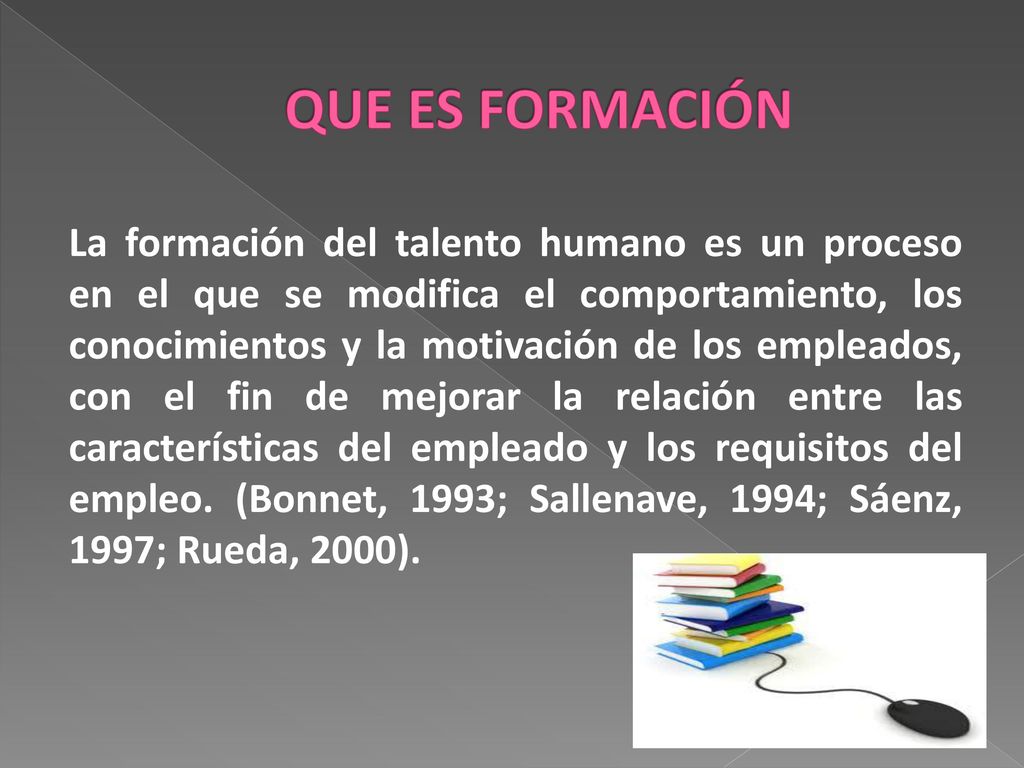 QUE ES FORMACIÓN

La formación del talento humano es un proceso en el que se modifica el comportamiento, los conocimientos y la motivación de los empleados, con el fin de mejorar la relación entre las características del empleado y los requisitos del empleo. (Bonnet, 1993; Sallenave, 1994; Sáenz, 1997; Rueda, 2000).